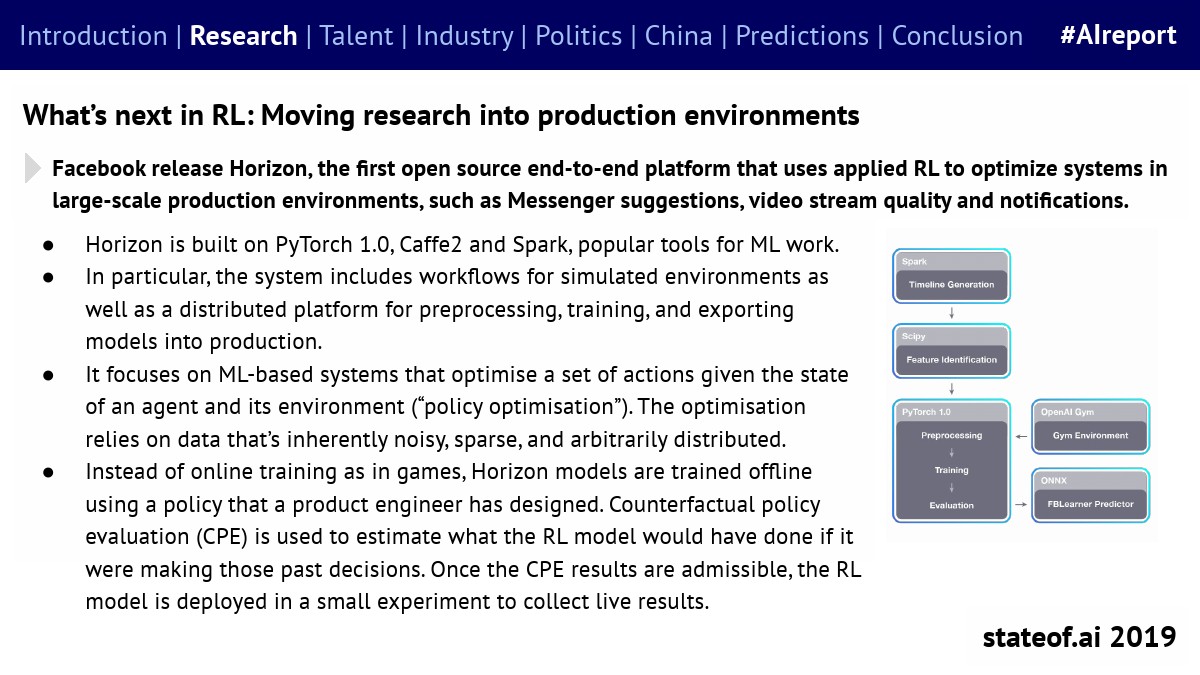 Introduction | Research | Talent | Industry | Politics | China | Predictions | Conclusion #AIreport

What's next in RL: Moving research into production environments

Facebook release Horizon, the first open source end-to-end platform that uses applied RL to optimize systems in large-scale production environments, such as Messenger suggestions, video stream quality and notifications.

● Horizon is built on PyTorch 1.0, Caffe2 and Spark, popular tools for ML work.
● In particular, the system includes workflows for simulated environments as well as a distributed platform for preprocessing, training, and exporting models into production.
● It focuses on ML-based systems that optimise a set of actions given the state of an agent and its environment ("policy optimisation"). The optimisation relies on data that's inherently noisy, sparse, and arbitrarily distributed.
● Instead of online training as in games, Horizon models are trained offline using a policy that a product engineer has designed. Counterfactual policy evaluation (CPE) is used to estimate what the RL model would have done if it were making those past decisions. Once the CPE results are admissible, the RL model is deployed in a small experiment to collect live results.

Spark
Timeline Generation
Scipy
Feature Identification
PyTorch 1.0
Preprocessing
Training
Evaluation
OpenAI Gym
Gym Environment
ONNX
FBLearner Predictor

stateof.ai 2019